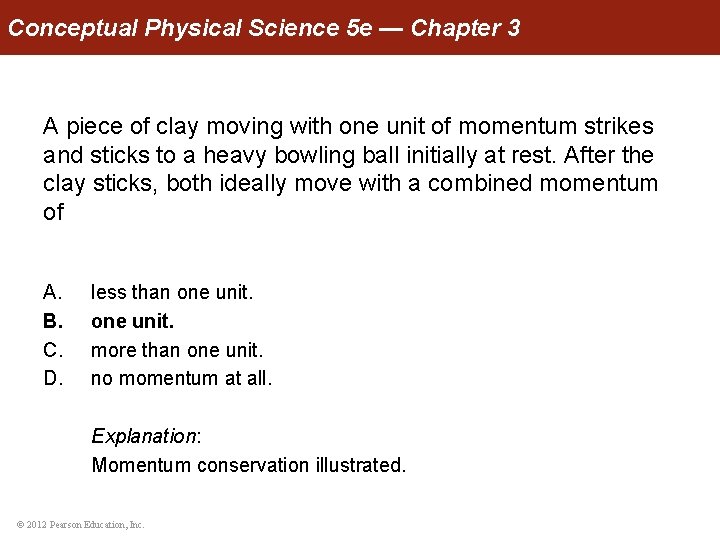 Conceptual Physical Science 5e — Chapter 3

A piece of clay moving with one unit of momentum strikes and sticks to a heavy bowling ball initially at rest. After the clay sticks, both ideally move with a combined momentum of

A. less than one unit.
B. one unit.
C. more than one unit.
D. no momentum at all.

Explanation:
Momentum conservation illustrated.

© 2012 Pearson Education, Inc.